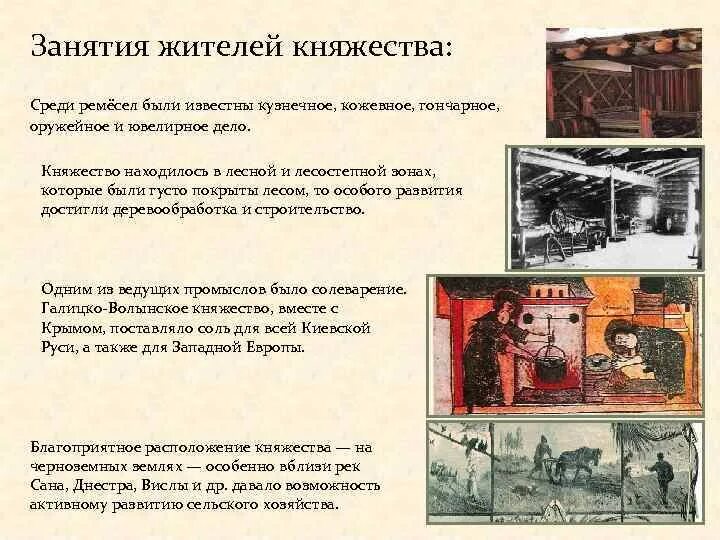 Занятия жителей княжества:

Среди ремёсел были известны кузнечное, кожевное, гончарное, оружейное и ювелирное дело.

Княжество находилось в лесной и лесостепной зонах, которые были густо покрыты лесом, то особого развития достигли деревообработка и строительство.

Одним из ведущих промыслов было солеварение. Галицко-Волынское княжество, вместе с Крымом, поставляло соль для всей Киевской Руси, а также для Западной Европы.

Благоприятное расположение княжества — на черноземных землях — особенно вблизи рек Сана, Днестра, Вислы и др. давало возможность активному развитию сельского хозяйства.